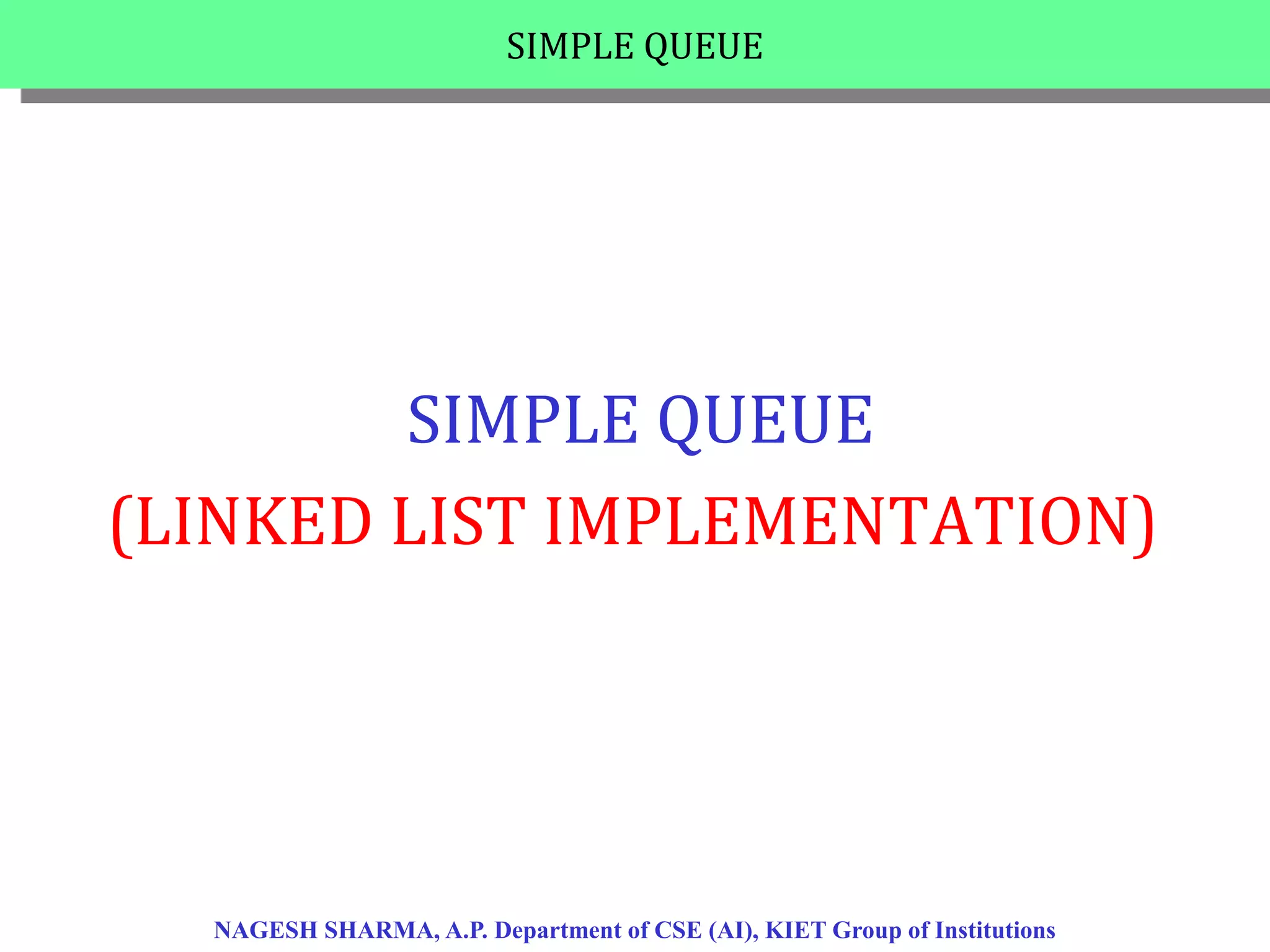 SIMPLE QUEUE

SIMPLE QUEUE
(LINKED LIST IMPLEMENTATION)

NAGESH SHARMA, A.P. Department of CSE (AI), KIET Group of Institutions